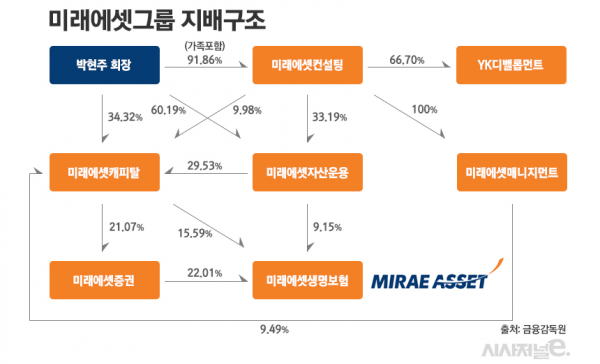 미래에셋그룹 지배구조

박현주 회장

(가족포함)
91.86%

미래에셋컨설팅

66.70%

YK디벨롭먼트

34.32%

60.19%

9.98%

33.19%

100%

미래에셋캐피탈

29.53%

미래에셋자산운용

미래에셋매니지먼트

21.07%

15.59%

9.15%

미래에셋증권

22.01%

미래에셋생명보험

MIRAE ASSET

9.49%

출처: 금융감독원

시사저널e.